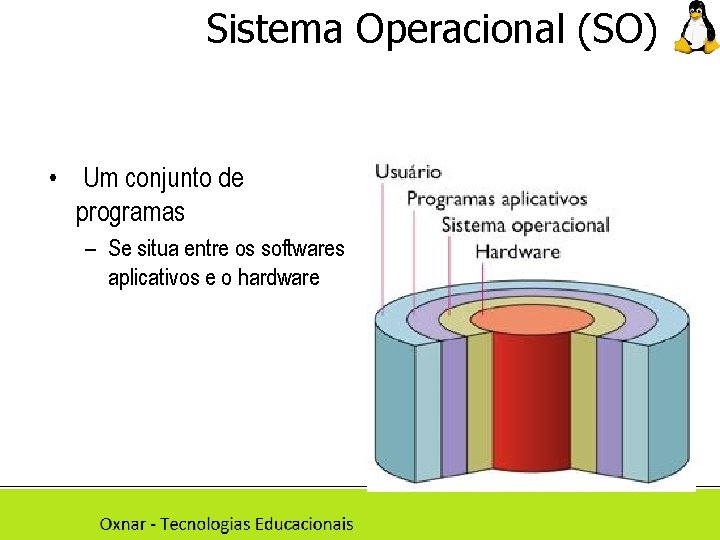 Sistema Operacional (SO)

• Um conjunto de programas
– Se situa entre os softwares aplicativos e o hardware

Usuário
Programas aplicativos
Sistema operacional
Hardware

Oxnar - Tecnologias Educacionais